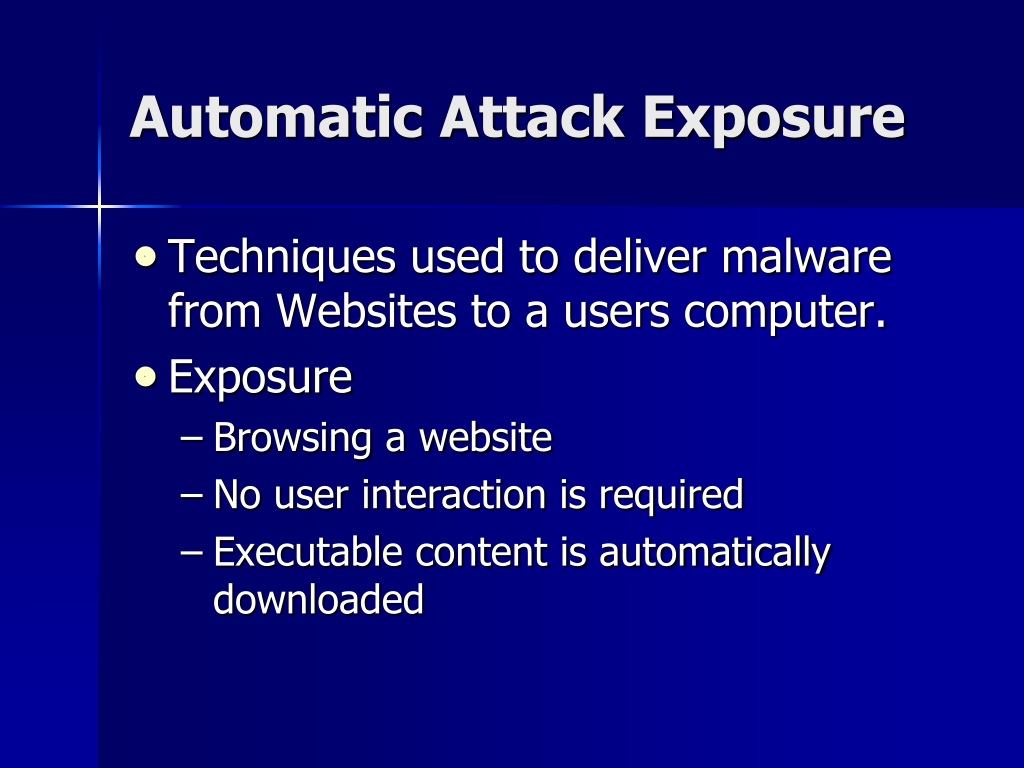 Automatic Attack Exposure

• Techniques used to deliver malware from Websites to a users computer.

• Exposure

– Browsing a website

– No user interaction is required

– Executable content is automatically downloaded